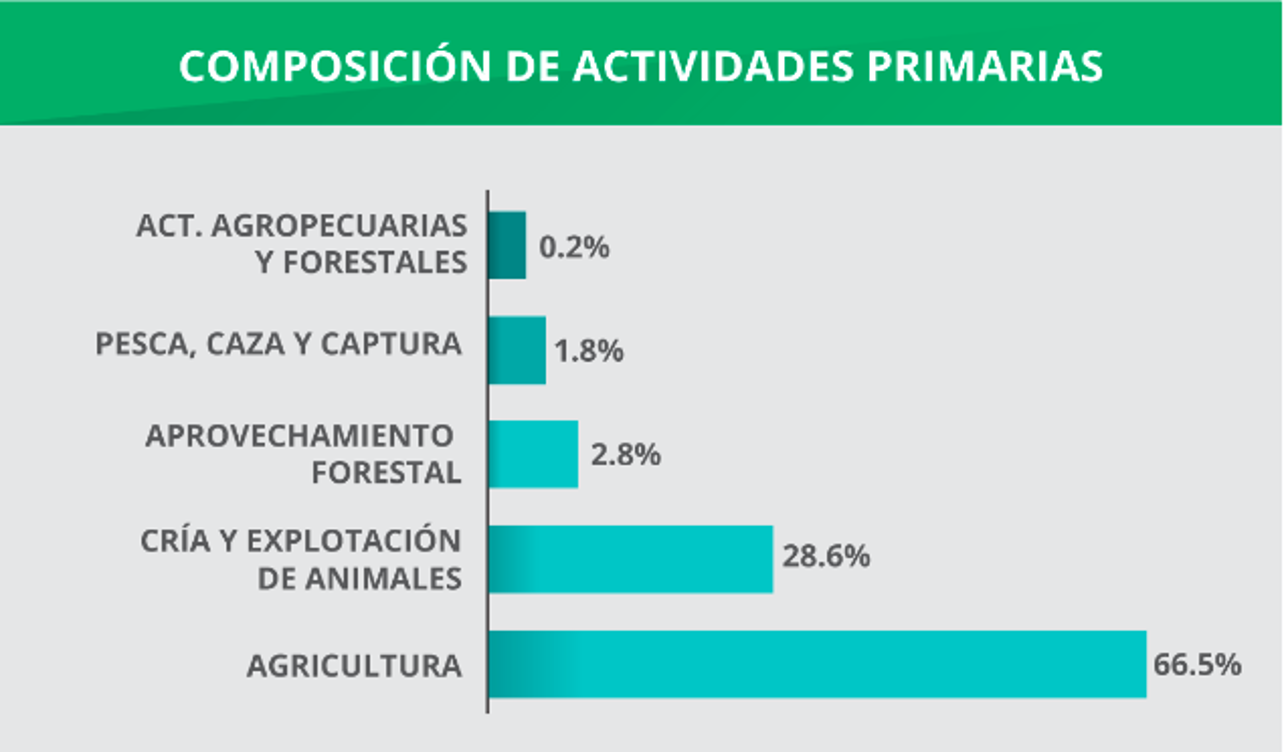 COMPOSICIÓN DE ACTIVIDADES PRIMARIAS

ACT. AGROPECUARIAS Y FORESTALES 0.2%

PESCA, CAZA Y CAPTURA 1.8%

APROVECHAMIENTO FORESTAL 2.8%

CRÍA Y EXPLOTACIÓN DE ANIMALES 28.6%

AGRICULTURA 66.5%